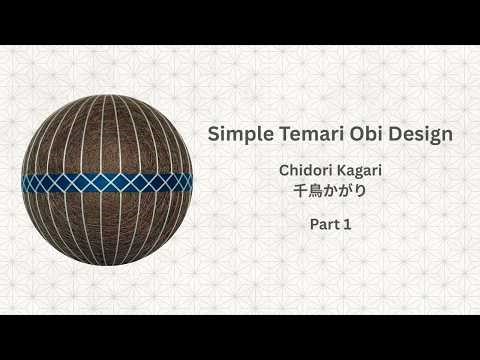 Simple Temari Obi Design

Chidori Kagari
千鳥かがり

Part 1